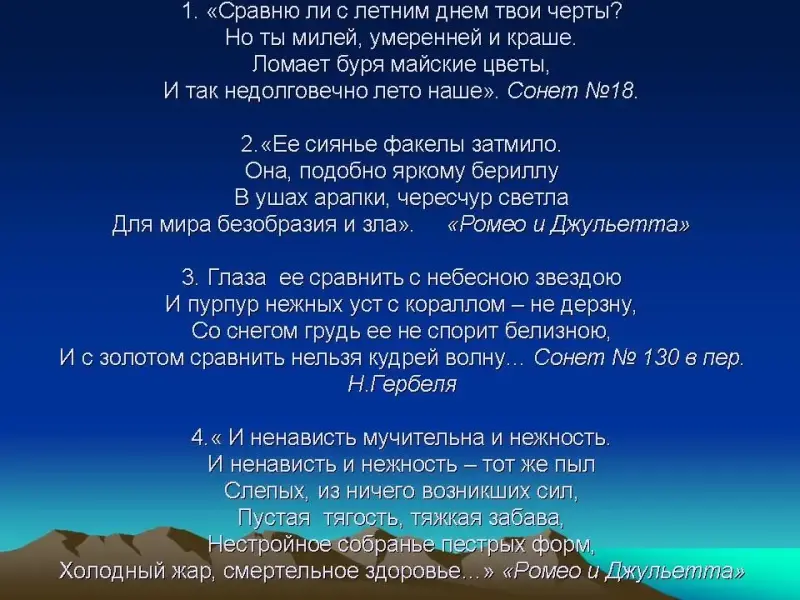 1. «Сравню ли с летним днем твои черты?
Но ты милей, умеренней и краше.
Ломает буря майские цветы,
И так недолговечно лето наше». Сонет №18.

2.«Ее сиянье факелы затмило.
Она, подобно яркому бериллу
В ушах арапки, чересчур светла
Для мира безобразия и зла». «Ромео и Джульетта»

3. Глаза ее сравнить с небесною звездою
И пурпур нежных уст с кораллом – не дерзну,
Со снегом грудь ее не спорит белизною,
И с золотом сравнить нельзя кудрей волну… Сонет № 130 в пер. Н.Гербеля

4.« И ненависть мучительна и нежность.
И ненависть и нежность – тот же пыл
Слепых, из ничего возникших сил,
Пустая тягость, тяжкая забава,
Нестройное собранье пестрых форм,
Холодный жар, смертельное здоровье…» «Ромео и Джульетта»